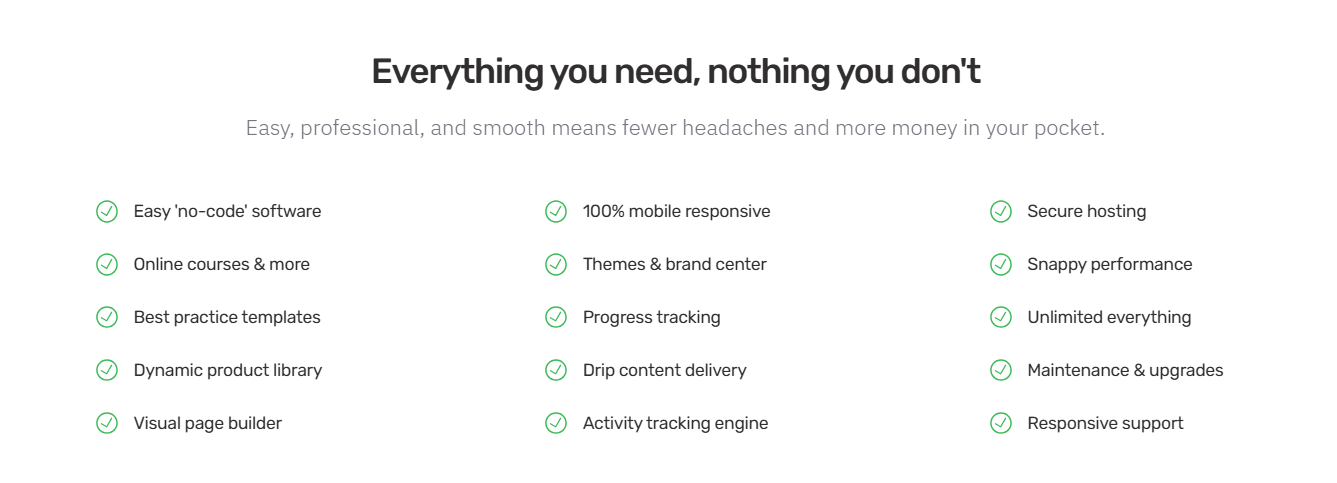 Everything you need, nothing you don't

Easy, professional, and smooth means fewer headaches and more money in your pocket.

✓ Easy 'no-code' software
✓ Online courses & more
✓ Best practice templates
✓ Dynamic product library
✓ Visual page builder

✓ 100% mobile responsive
✓ Themes & brand center
✓ Progress tracking
✓ Drip content delivery
✓ Activity tracking engine

✓ Secure hosting
✓ Snappy performance
✓ Unlimited everything
✓ Maintenance & upgrades
✓ Responsive support